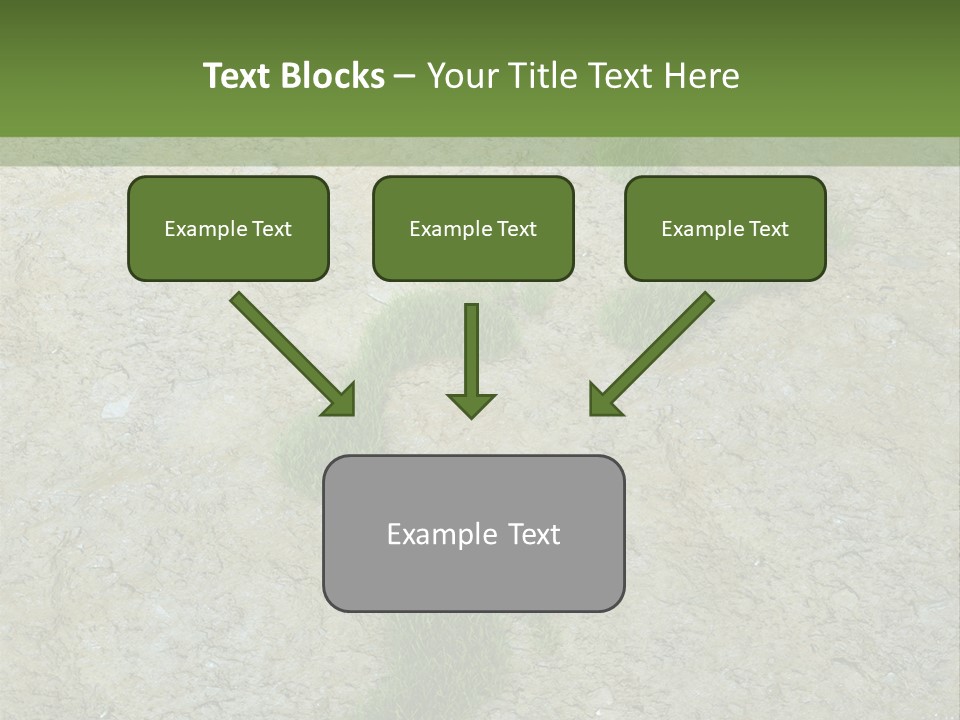 Text Blocks – Your Title Text Here

Example Text

Example Text

Example Text

Example Text